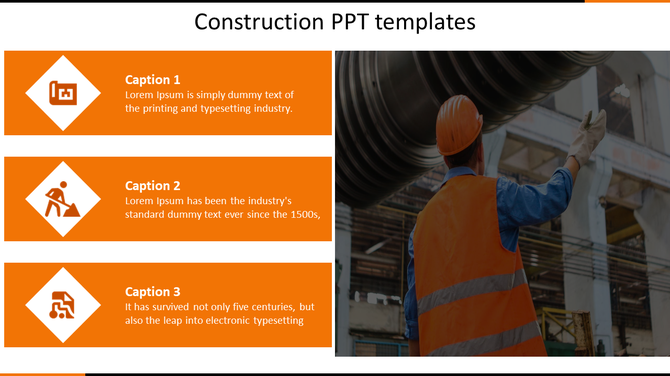 Construction PPT templates

Caption 1
Lorem Ipsum is simply dummy text of the printing and typesetting industry.

Caption 2
Lorem Ipsum has been the industry's standard dummy text ever since the 1500s,

Caption 3
It has survived not only five centuries, but also the leap into electronic typesetting